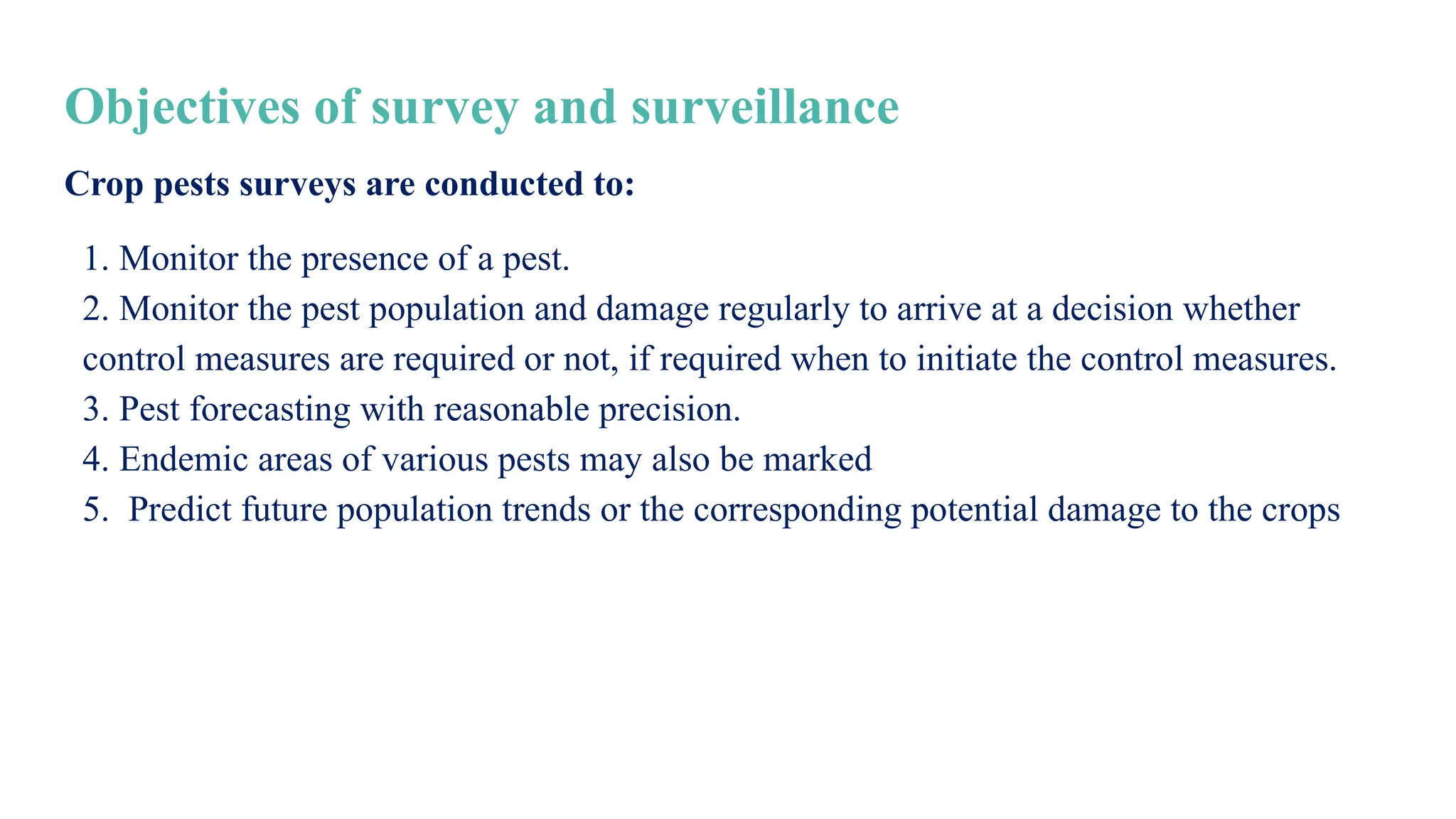 Objectives of survey and surveillance

Crop pests surveys are conducted to:

1. Monitor the presence of a pest.
2. Monitor the pest population and damage regularly to arrive at a decision whether control measures are required or not, if required when to initiate the control measures.
3. Pest forecasting with reasonable precision.
4. Endemic areas of various pests may also be marked
5. Predict future population trends or the corresponding potential damage to the crops